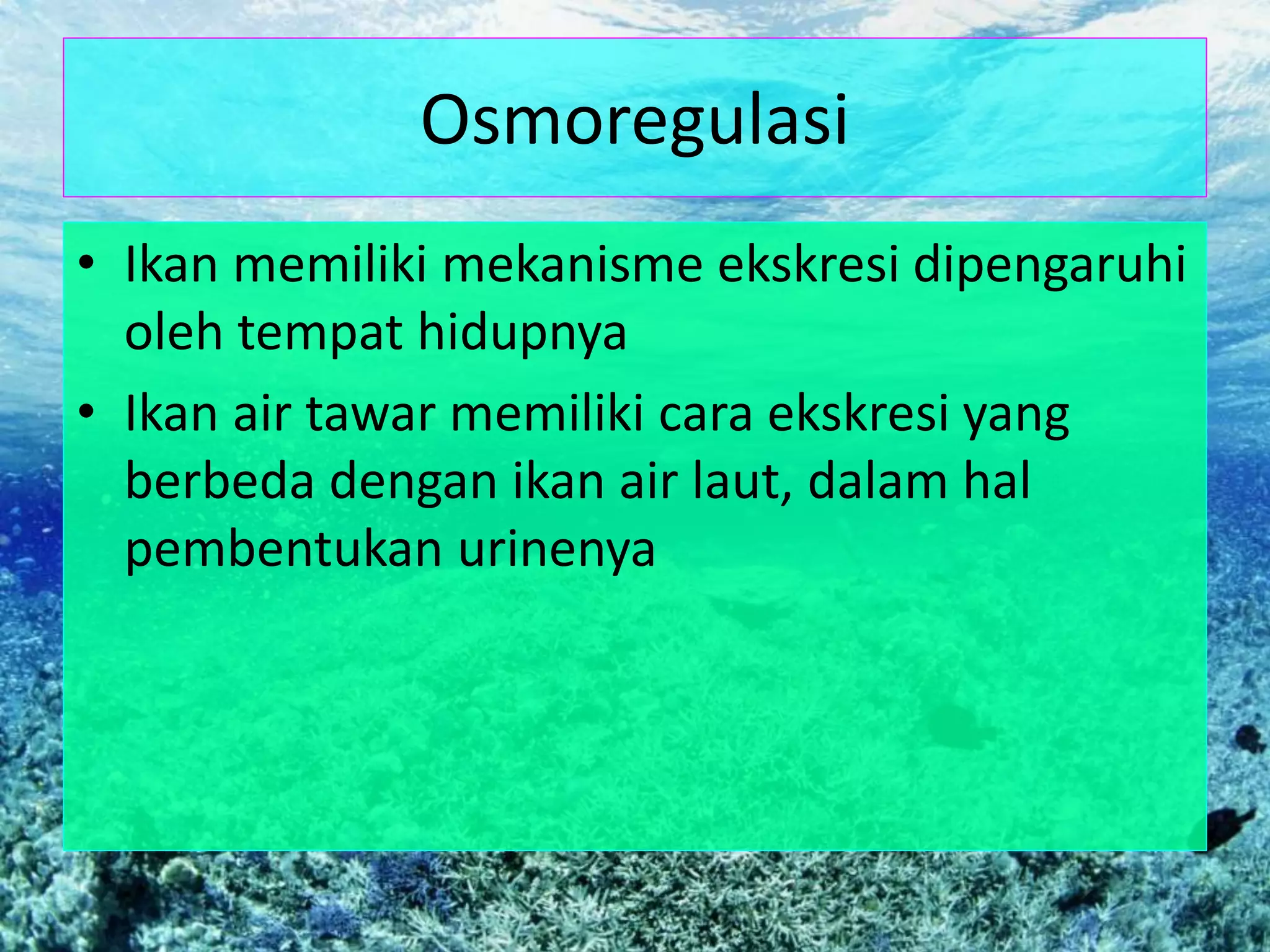 Osmoregulasi

• Ikan memiliki mekanisme ekskresi dipengaruhi oleh tempat hidupnya

• Ikan air tawar memiliki cara ekskresi yang berbeda dengan ikan air laut, dalam hal pembentukan urinenya